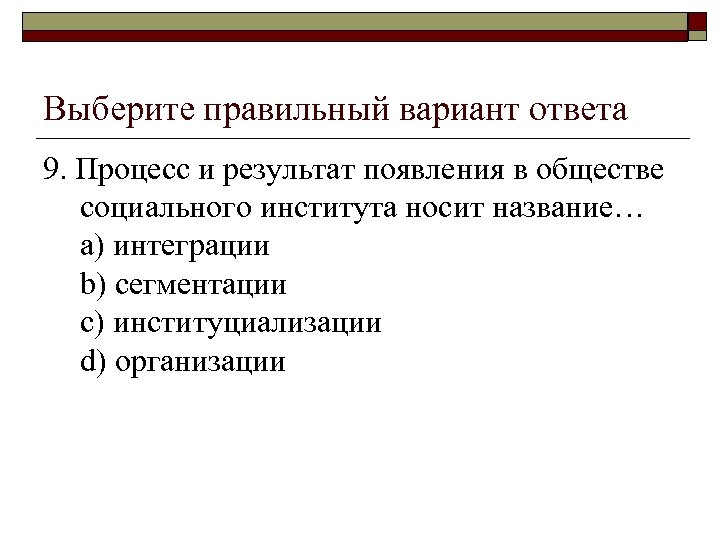 Выберите правильный вариант ответа

9. Процесс и результат появления в обществе социального института носит название…
a) интеграции
b) сегментации
c) институциализации
d) организации